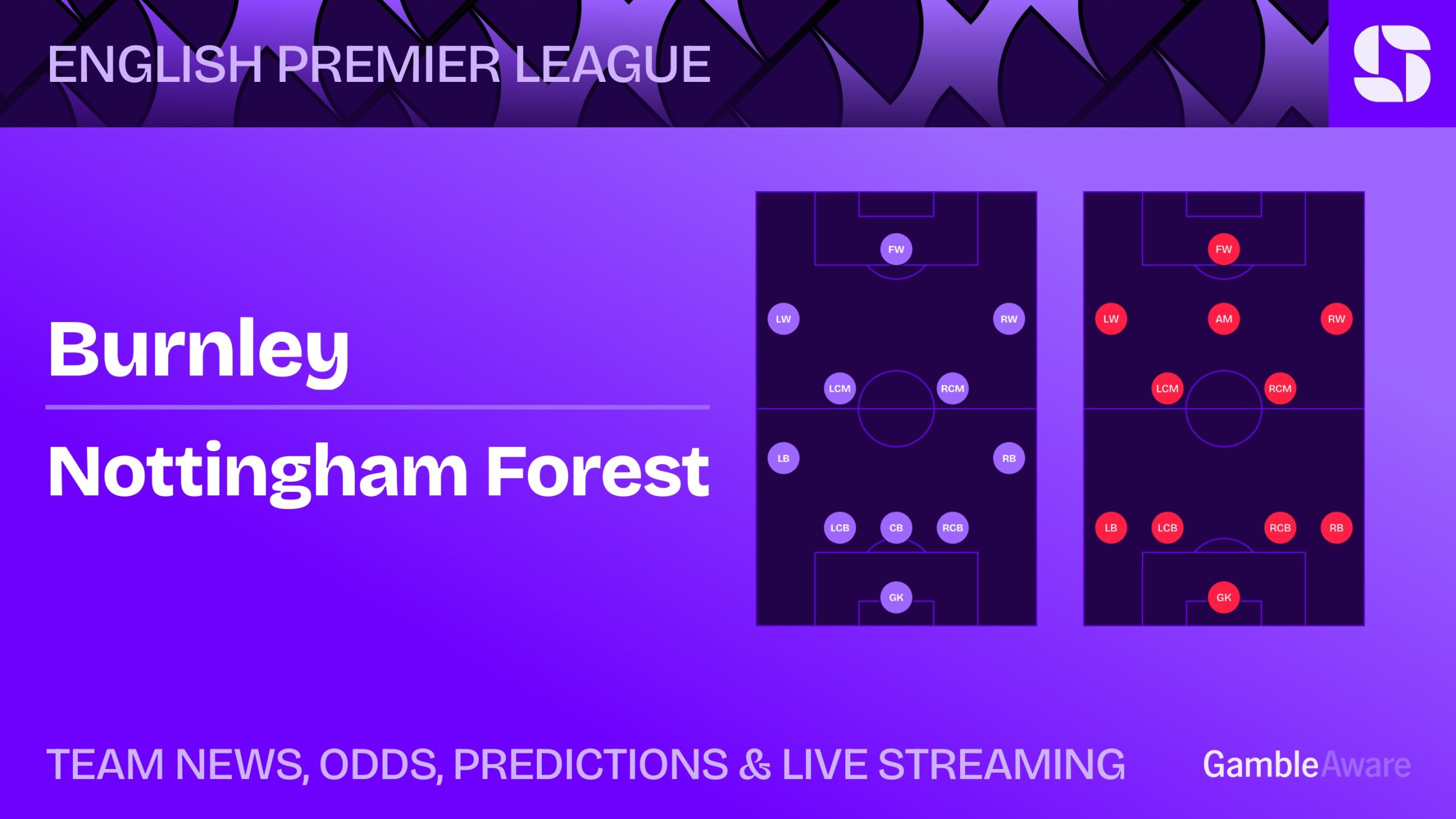 ENGLISH PREMIER LEAGUE

Burnley

Nottingham Forest

FW
LW
RW
LCM
RCM
LB
RB
LCB
CB
RCB
GK

FW
LW
AM
RW
LCM
RCM
LB
LCB
RCB
RB
GK

TEAM NEWS, ODDS, PREDICTIONS & LIVE STREAMING

GambleAware